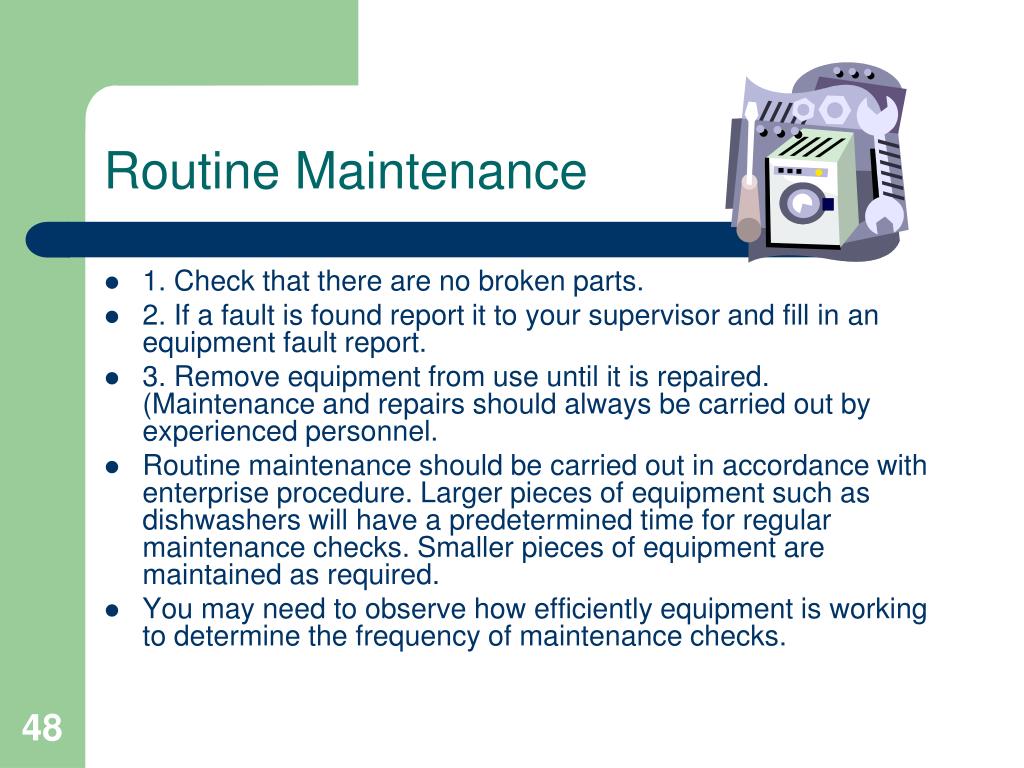 Routine Maintenance

- 1. Check that there are no broken parts.
- 2. If a fault is found report it to your supervisor and fill in an equipment fault report.
- 3. Remove equipment from use until it is repaired. (Maintenance and repairs should always be carried out by experienced personnel.
- Routine maintenance should be carried out in accordance with enterprise procedure. Larger pieces of equipment such as dishwashers will have a predetermined time for regular maintenance checks. Smaller pieces of equipment are maintained as required.
- You may need to observe how efficiently equipment is working to determine the frequency of maintenance checks.

48